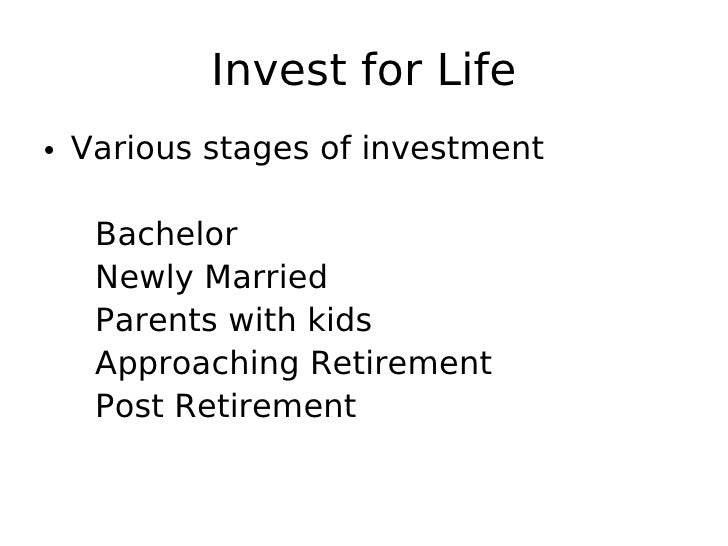 Invest for Life

• Various stages of investment

Bachelor
Newly Married
Parents with kids
Approaching Retirement
Post Retirement